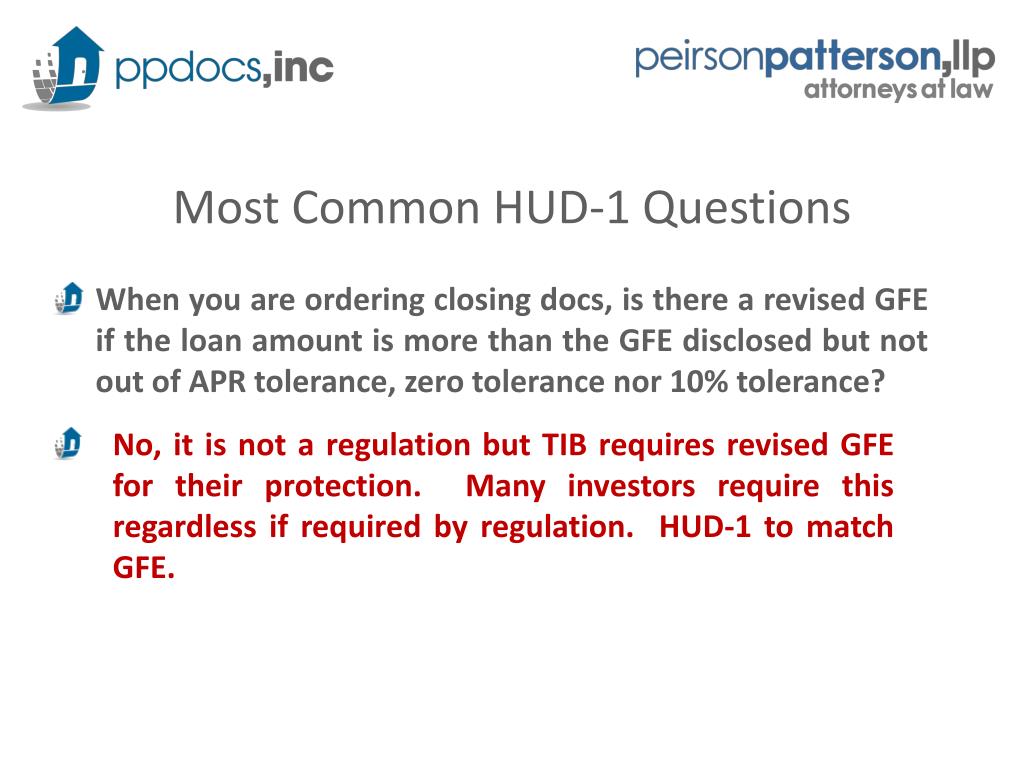 ppdocs,inc

peirsonpatterson,llp
attorneys at law

Most Common HUD-1 Questions

When you are ordering closing docs, is there a revised GFE if the loan amount is more than the GFE disclosed but not out of APR tolerance, zero tolerance nor 10% tolerance?

No, it is not a regulation but TIB requires revised GFE for their protection. Many investors require this regardless if required by regulation. HUD-1 to match GFE.